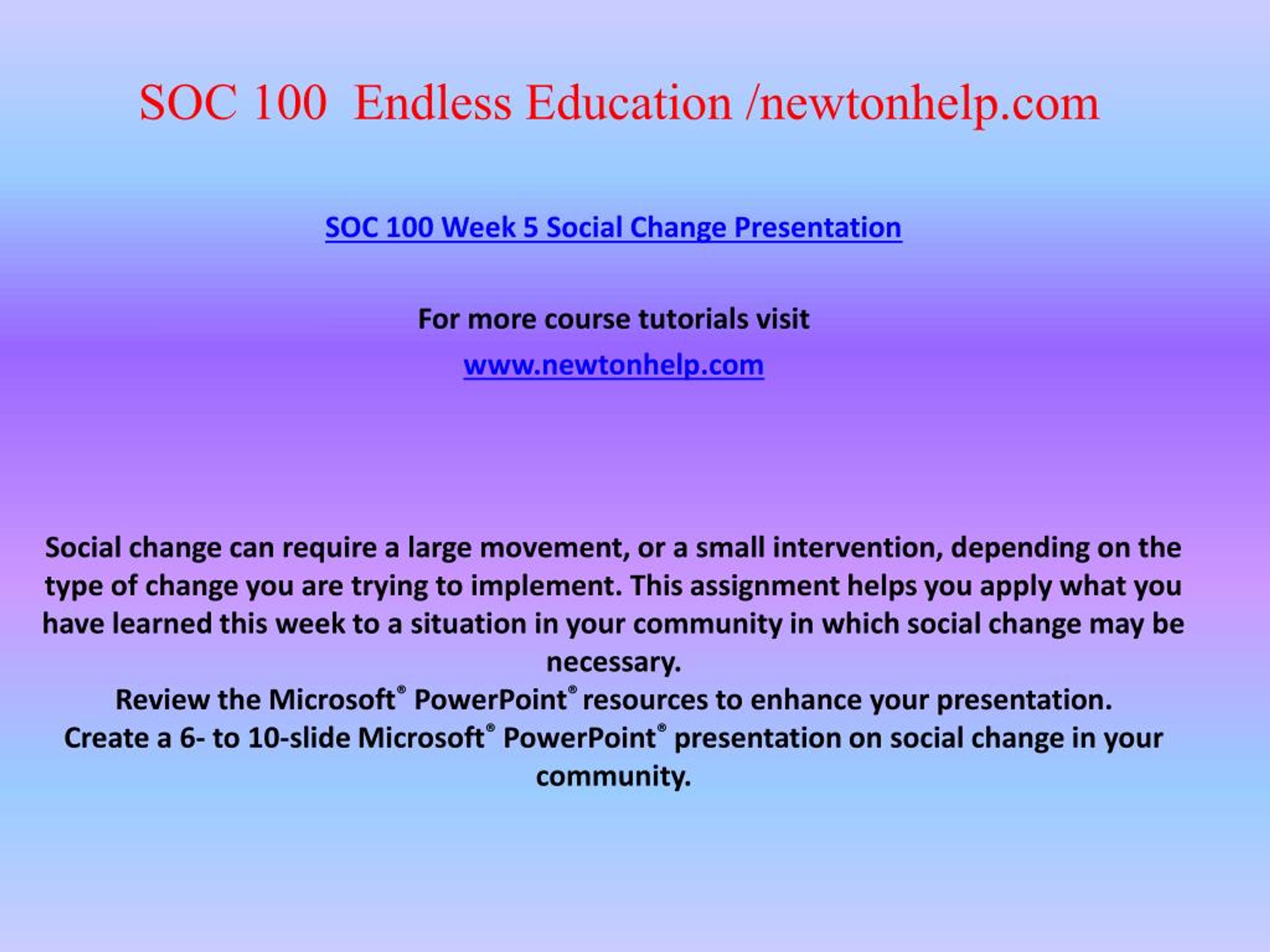 SOC 100 Endless Education /newtonhelp.com

SOC 100 Week 5 Social Change Presentation

For more course tutorials visit

www.newtonhelp.com

Social change can require a large movement, or a small intervention, depending on the type of change you are trying to implement. This assignment helps you apply what you have learned this week to a situation in your community in which social change may be necessary.
Review the Microsoft® PowerPoint® resources to enhance your presentation.
Create a 6- to 10-slide Microsoft® PowerPoint® presentation on social change in your community.